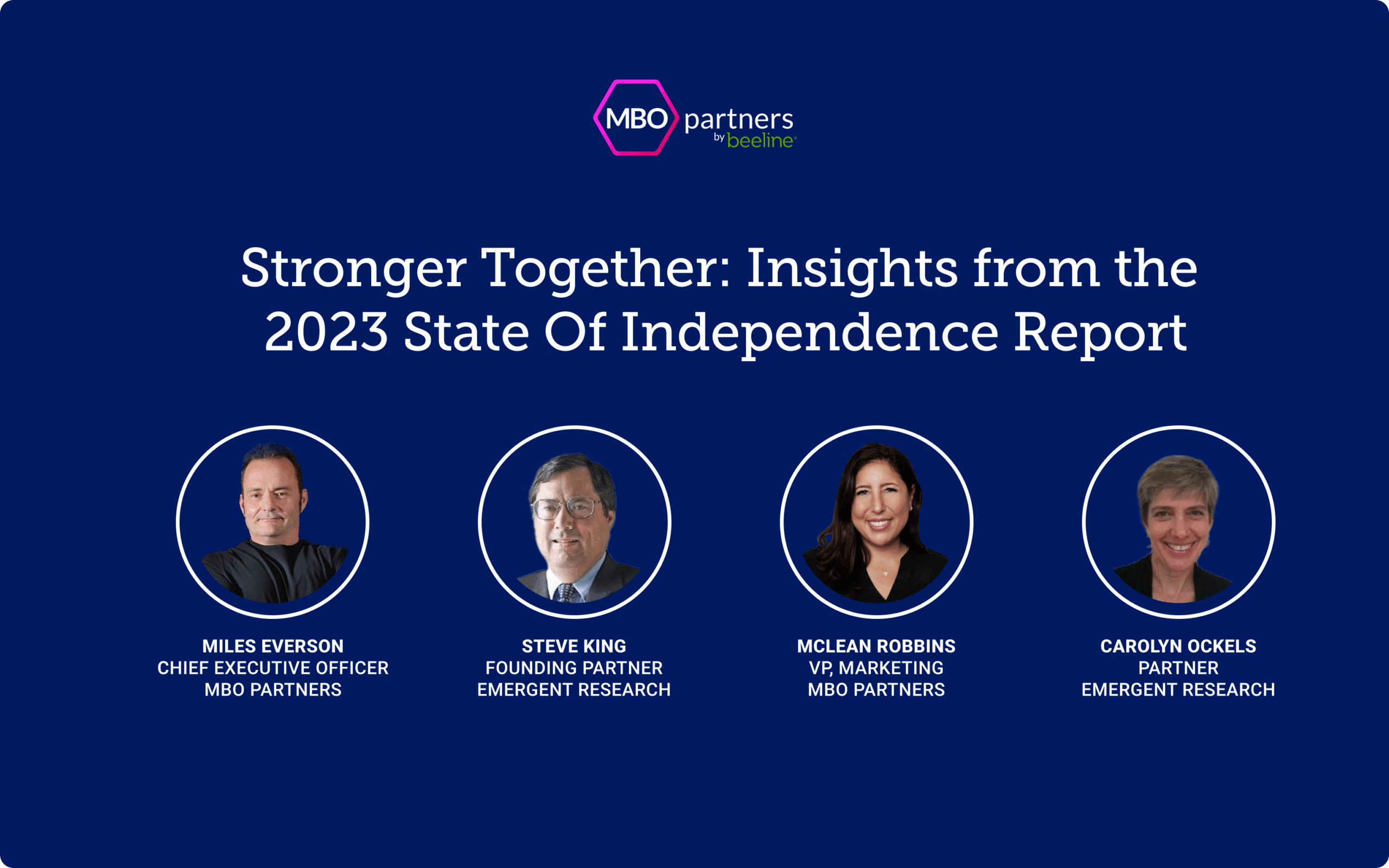 MBO partners by beeline

Stronger Together: Insights from the 2023 State Of Independence Report

MILES EVERSON
CHIEF EXECUTIVE OFFICER
MBO PARTNERS

STEVE KING
FOUNDING PARTNER
EMERGENT RESEARCH

MCLEAN ROBBINS
VP, MARKETING
MBO PARTNERS

CAROLYN OCKELS
PARTNER
EMERGENT RESEARCH